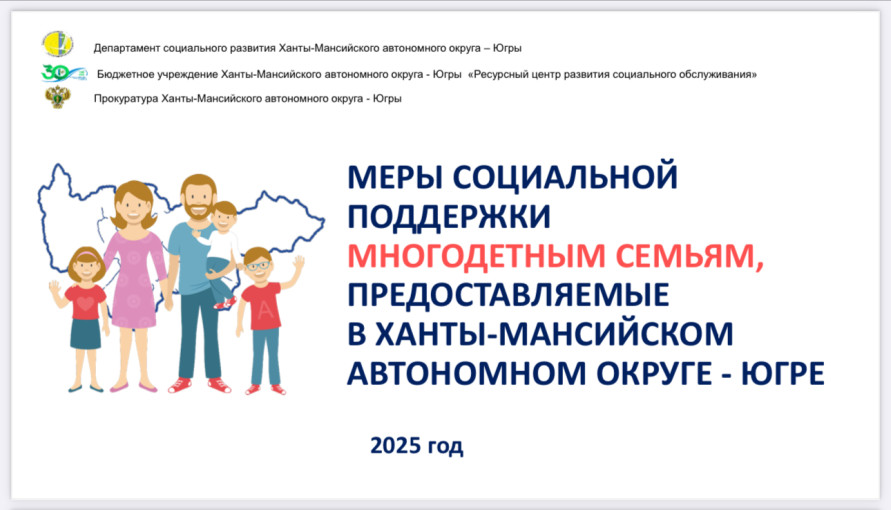 Департамент социального развития Ханты-Мансийского автономного округа – Югры

Бюджетное учреждение Ханты-Мансийского автономного округа - Югры «Ресурсный центр развития социального обслуживания»

Прокуратура Ханты-Мансийского автономного округа - Югры

МЕРЫ СОЦИАЛЬНОЙ ПОДДЕРЖКИ МНОГОДЕТНЫМ СЕМЬЯМ, ПРЕДОСТАВЛЯЕМЫЕ В ХАНТЫ-МАНСИЙСКОМ АВТОНОМНОМ ОКРУГЕ - ЮГРЕ

2025 год